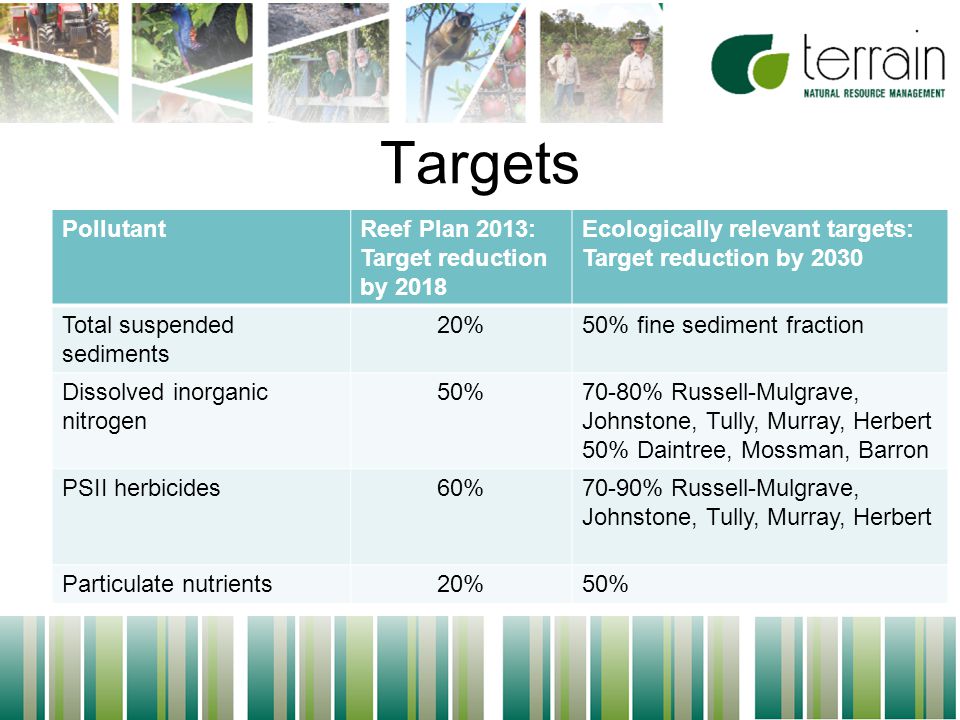 terrain
NATURAL RESOURCE MANAGEMENT

Targets

| Pollutant | Reef Plan 2013: Target reduction by 2018 | Ecologically relevant targets: Target reduction by 2030 |
|---|---|---|
| Total suspended sediments | 20% | 50% fine sediment fraction |
| Dissolved inorganic nitrogen | 50% | 70-80% Russell-Mulgrave, Johnstone, Tully, Murray, Herbert 50% Daintree, Mossman, Barron |
| PSII herbicides | 60% | 70-90% Russell-Mulgrave, Johnstone, Tully, Murray, Herbert |
| Particulate nutrients | 20% | 50% |